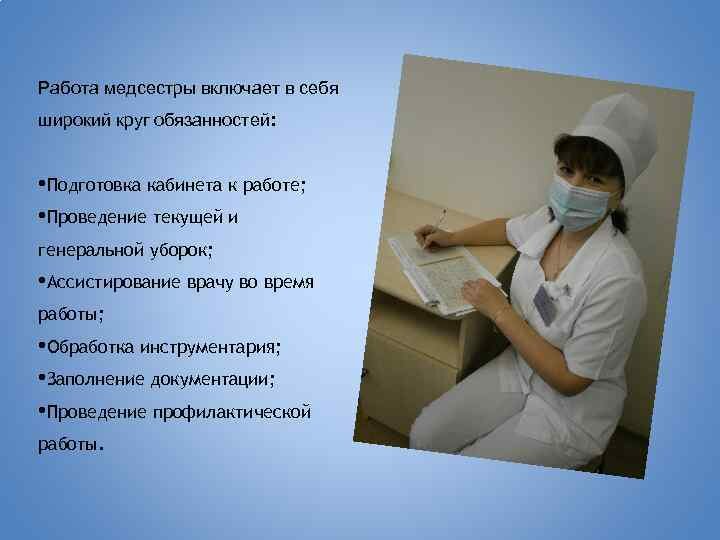 Работа медсестры включает в себя широкий круг обязанностей:

•Подготовка кабинета к работе;
•Проведение текущей и генеральной уборок;
•Ассистирование врачу во время работы;
•Обработка инструментария;
•Заполнение документации;
•Проведение профилактической работы.